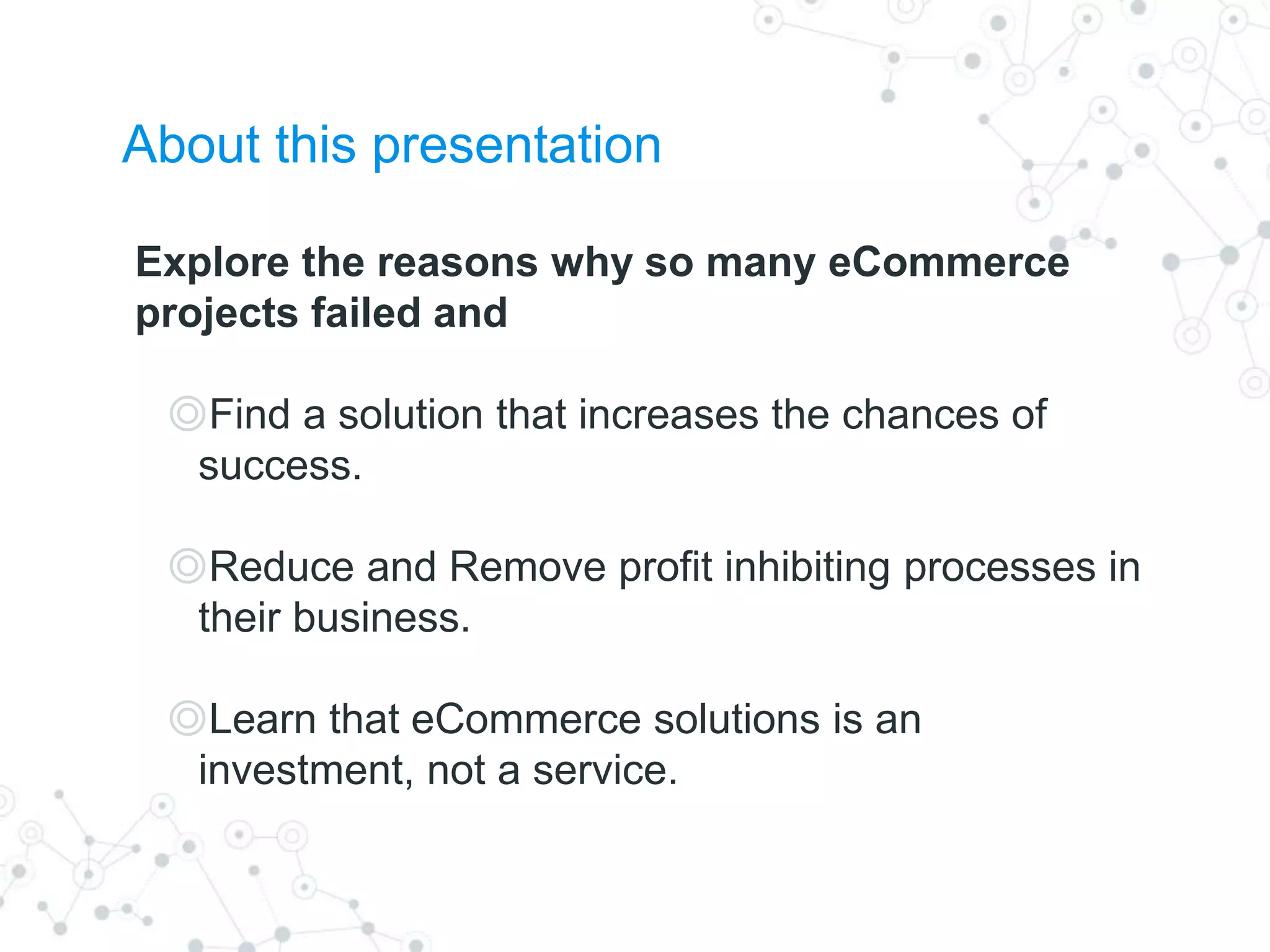 About this presentation

Explore the reasons why so many eCommerce projects failed and

◎Find a solution that increases the chances of success.

◎Reduce and Remove profit inhibiting processes in their business.

◎Learn that eCommerce solutions is an investment, not a service.